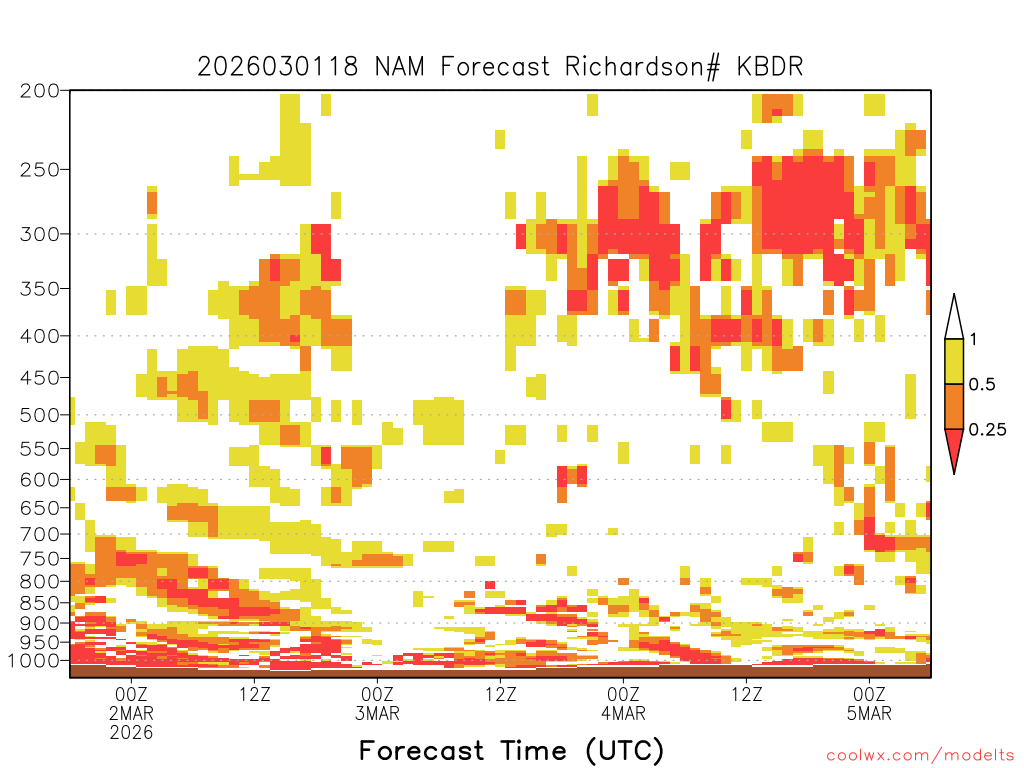 2026030118 NAM Forecast Richardson# KBDR

200
250
300
350
400
450
500
550
600
650
700
750
800
850
900
950
1000

1
0.5
0.25

00Z
2MAR
2026

12Z

00Z
3MAR

12Z

00Z
4MAR

12Z

00Z
5MAR

Forecast Time (UTC)

coolwx.com/modelts